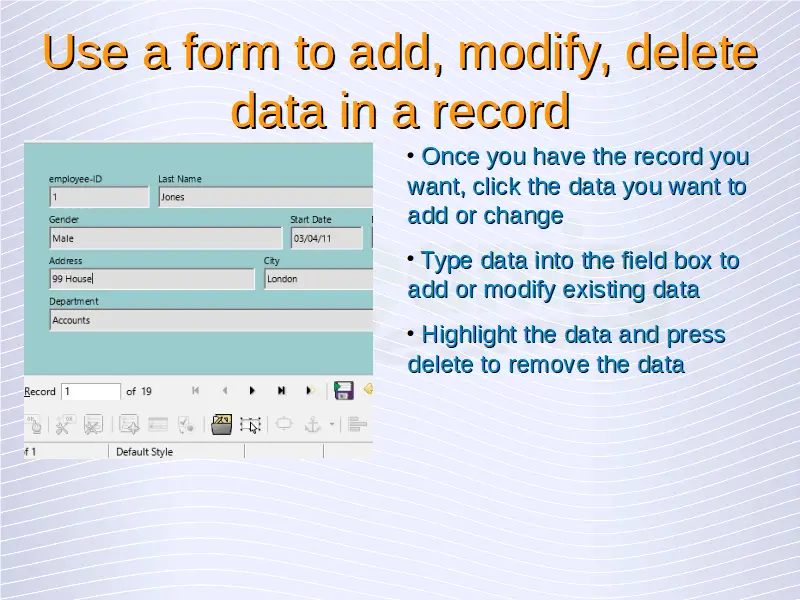 Use a form to add, modify, delete data in a record

employee-ID
1
Last Name
Jones
Gender
Male
Start Date
03/04/11
Address
99 House
City
London
Department
Accounts

Record 1 of 19

of 1 Default Style

• Once you have the record you want, click the data you want to add or change

• Type data into the field box to add or modify existing data

• Highlight the data and press delete to remove the data